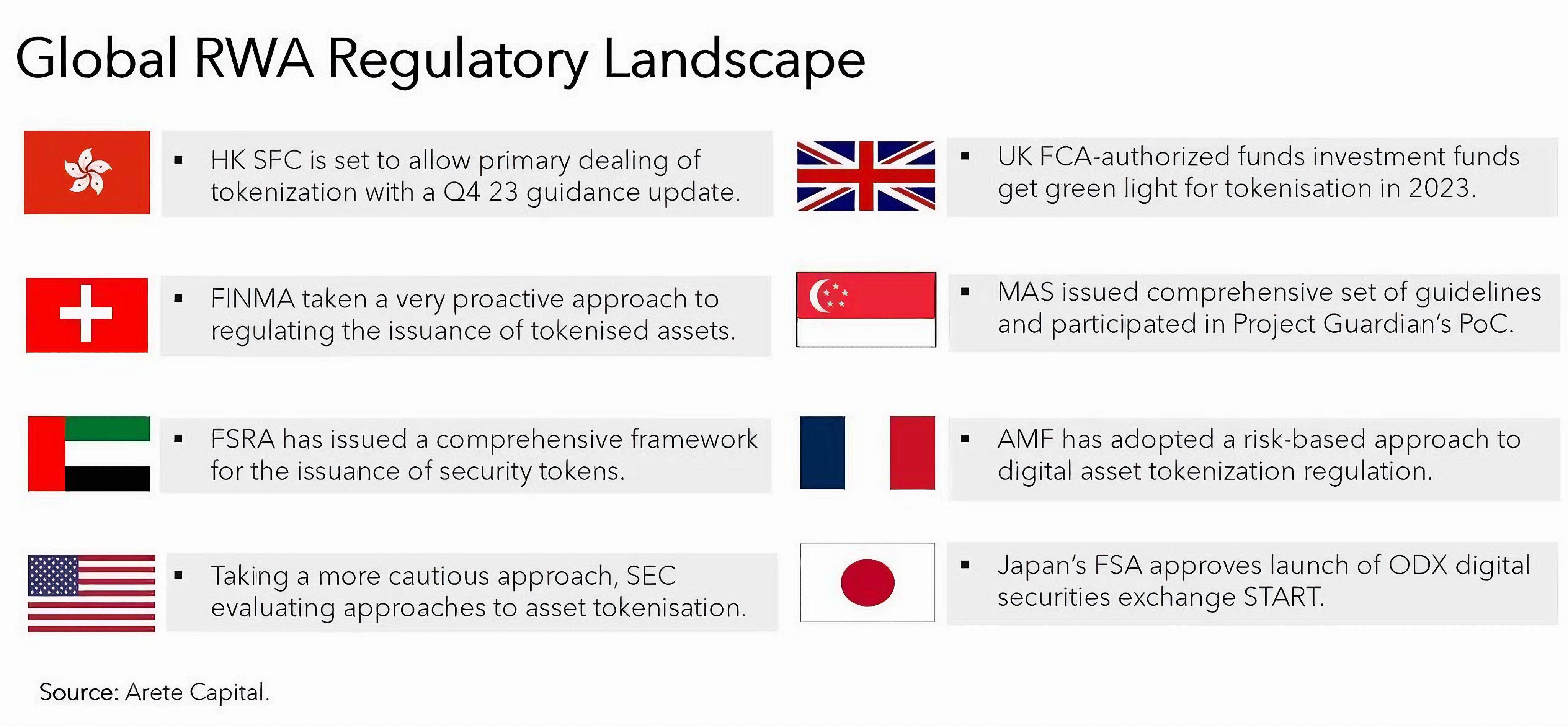 Global RWA Regulatory Landscape

▪ HK SFC is set to allow primary dealing of tokenization with a Q4 23 guidance update.

▪ FINMA taken a very proactive approach to regulating the issuance of tokenised assets.

▪ FSRA has issued a comprehensive framework for the issuance of security tokens.

▪ Taking a more cautious approach, SEC evaluating approaches to asset tokenisation.

▪ UK FCA-authorized funds investment funds get green light for tokenisation in 2023.

▪ MAS issued comprehensive set of guidelines and participated in Project Guardian's PoC.

▪ AMF has adopted a risk-based approach to digital asset tokenization regulation.

▪ Japan's FSA approves launch of ODX digital securities exchange START.

Source: Arete Capital.